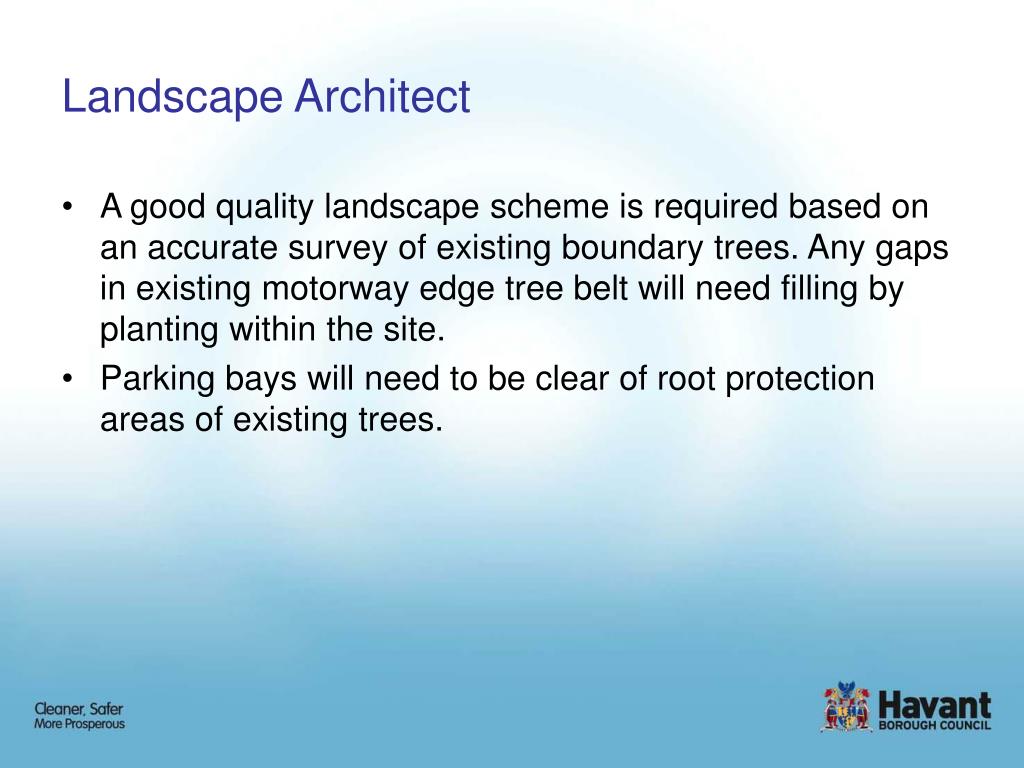 Landscape Architect

• A good quality landscape scheme is required based on an accurate survey of existing boundary trees. Any gaps in existing motorway edge tree belt will need filling by planting within the site.
• Parking bays will need to be clear of root protection areas of existing trees.

Cleaner, Safer
More Prosperous

Havant
BOROUGH COUNCIL